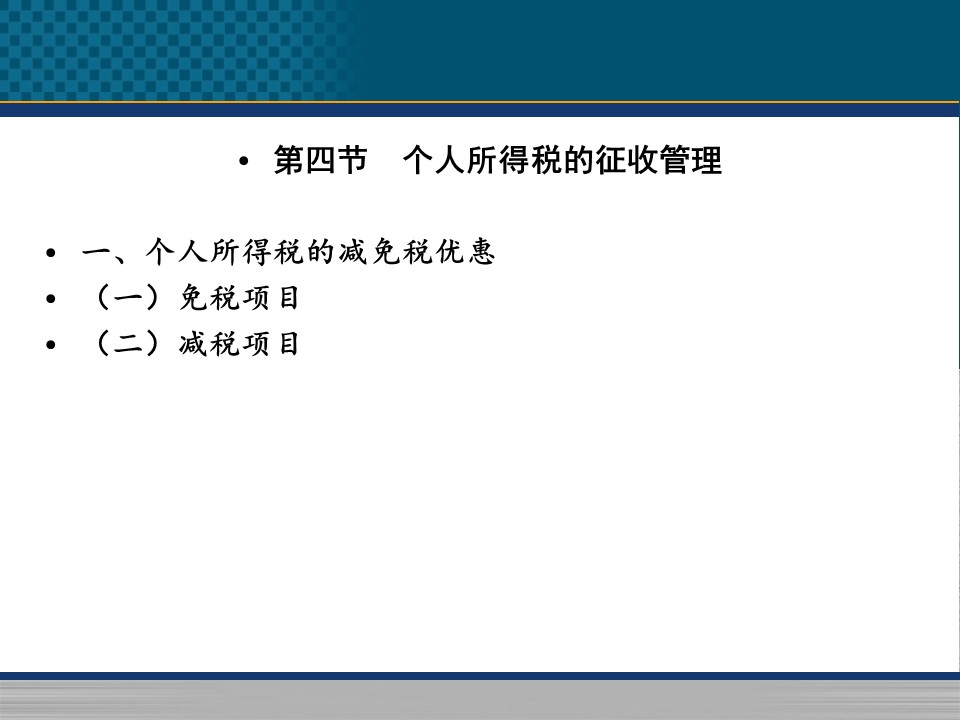 • 第四节　个人所得税的征收管理

• 一、个人所得税的减免税优惠
• （一）免税项目
• （二）减税项目